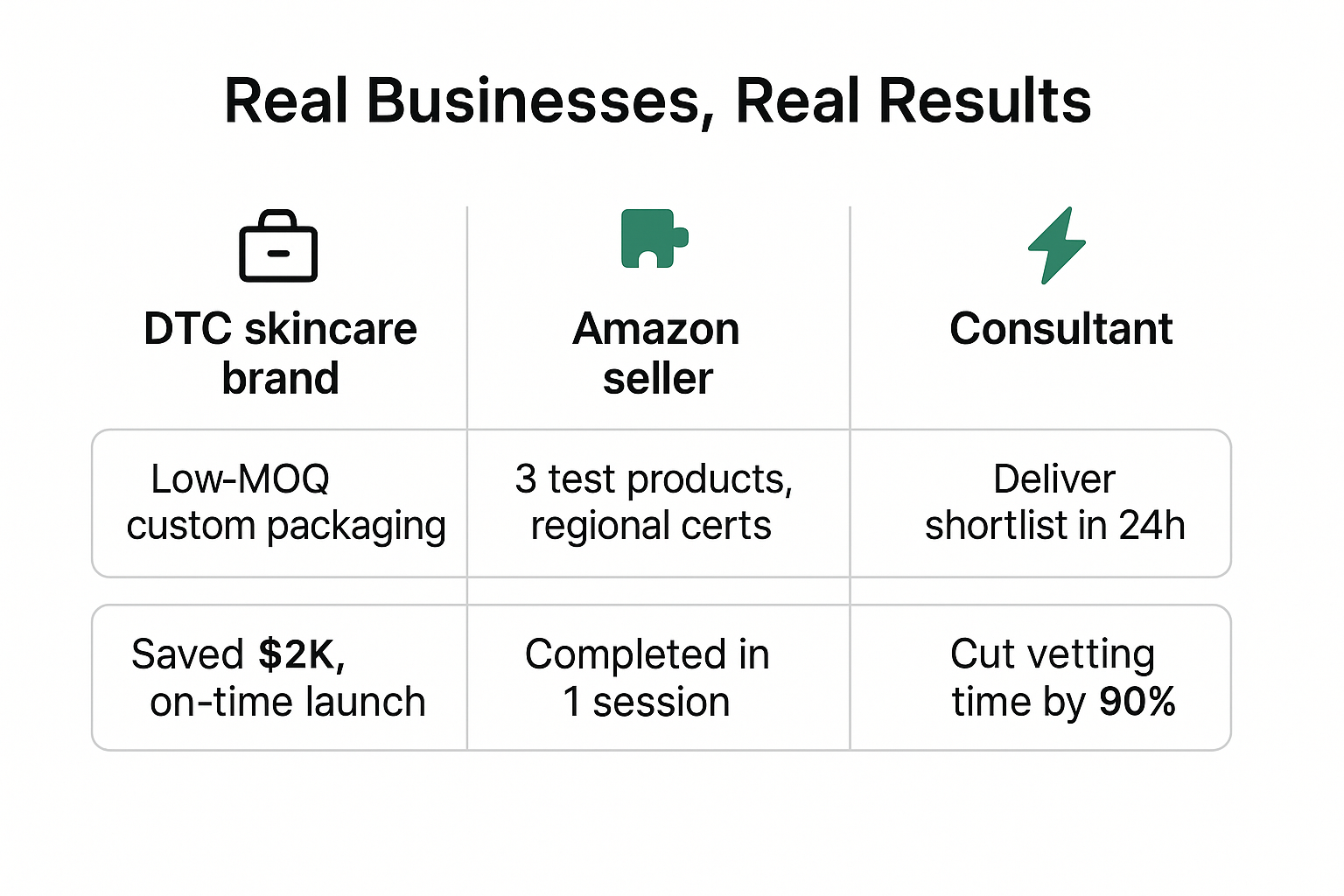 Real Businesses, Real Results

| DTC skincare brand | Amazon seller | Consultant |
|---|---|---|
| Low-MOQ custom packaging | 3 test products, regional certs | Deliver shortlist in 24h |
| Saved **$2K,** on-time launch | Completed in 1 session | Cut vetting time by **90%** |